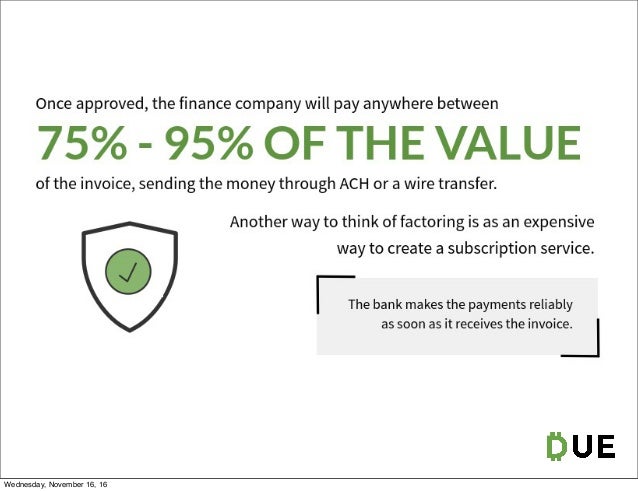 Once approved, the finance company will pay anywhere between

75% - 95% OF THE VALUE

of the invoice, sending the money through ACH or a wire transfer.

Another way to think of factoring is as an expensive way to create a subscription service.

The bank makes the payments reliably as soon as it receives the invoice.

DUE

Wednesday, November 16, 16